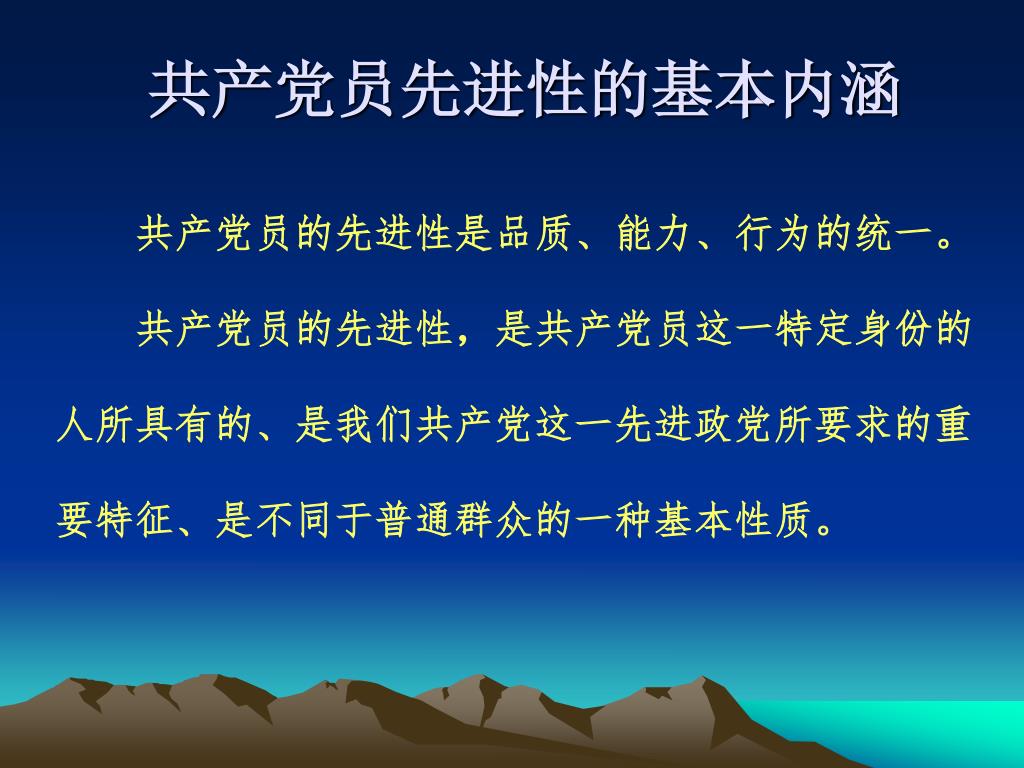 共产党员先进性的基本内涵

共产党员的先进性是品质、能力、行为的统一。

共产党员的先进性，是共产党员这一特定身份的人所具有的、是我们共产党这一先进政党所要求的重要特征、是不同于普通群众的一种基本性质。